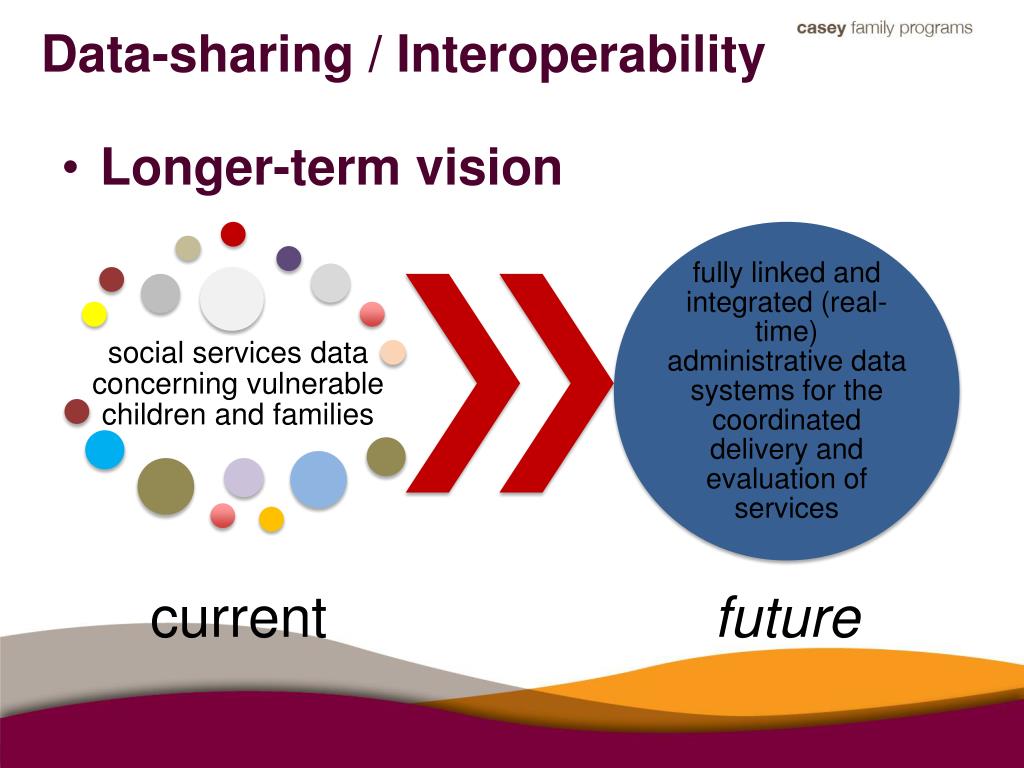 casey family programs

Data-sharing / Interoperability

• Longer-term vision

social services data concerning vulnerable children and families

fully linked and integrated (real-time) administrative data systems for the coordinated delivery and evaluation of services

current

future